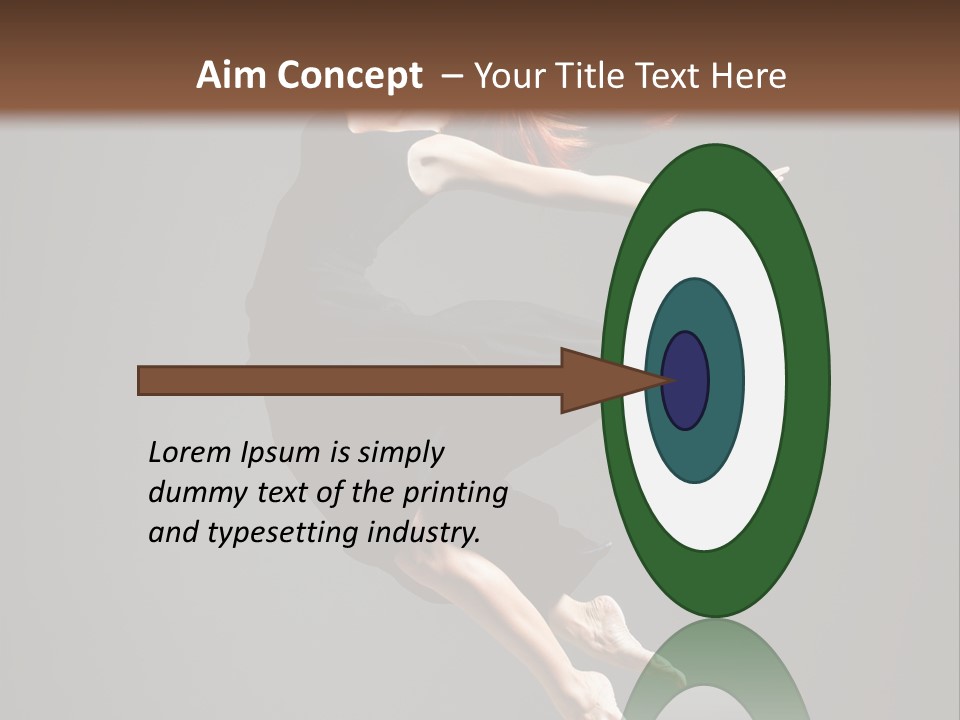 Aim Concept – Your Title Text Here

Lorem Ipsum is simply dummy text of the printing and typesetting industry.